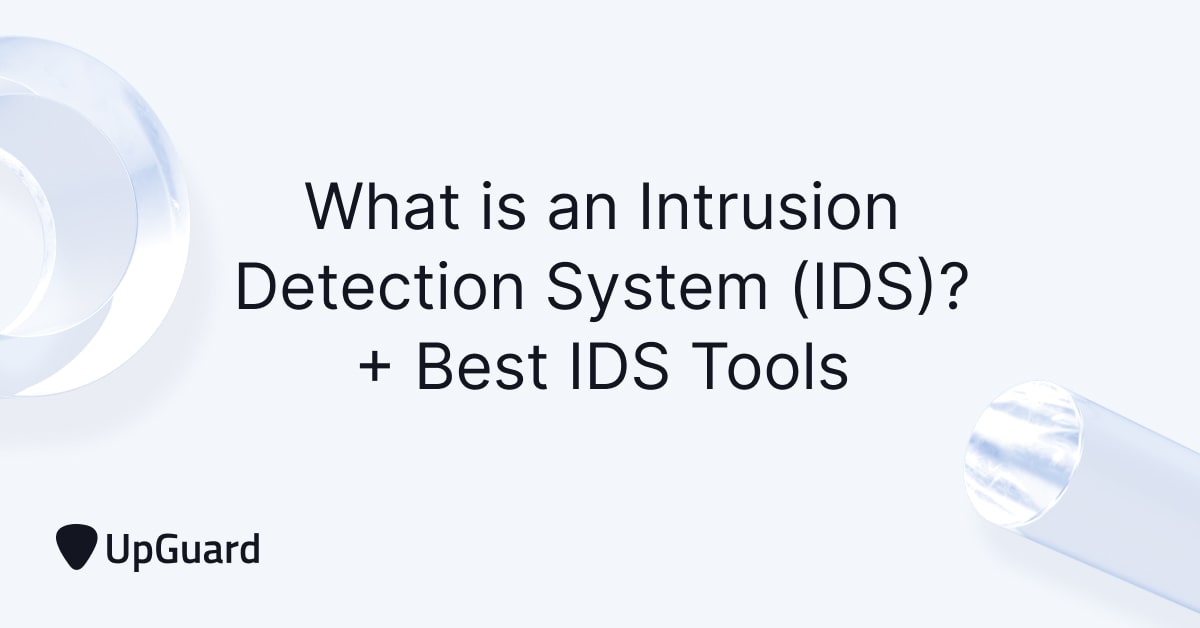 What is an Intrusion Detection System (IDS)? + Best IDS Tools

UpGuard